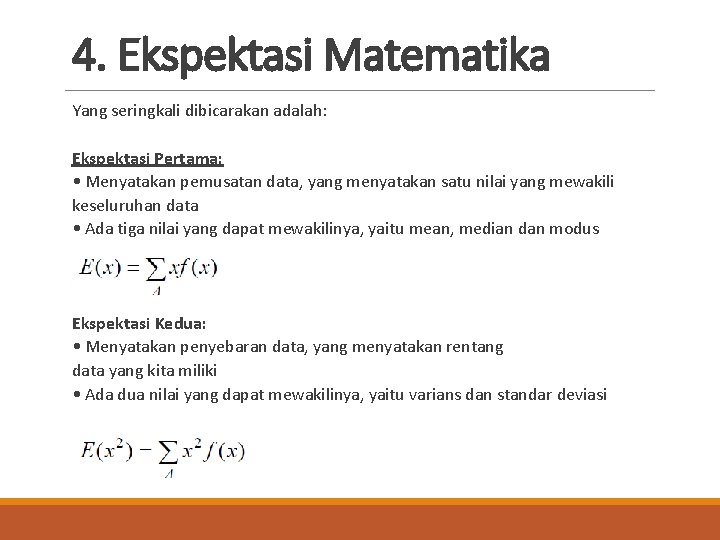 4. Ekspektasi Matematika

Yang seringkali dibicarakan adalah:

Ekspektasi Pertama:
• Menyatakan pemusatan data, yang menyatakan satu nilai yang mewakili keseluruhan data
• Ada tiga nilai yang dapat mewakilinya, yaitu mean, median dan modus

$E(x) = \sum_{A} xf(x)$

Ekspektasi Kedua:
• Menyatakan penyebaran data, yang menyatakan rentang data yang kita miliki
• Ada dua nilai yang dapat mewakilinya, yaitu varians dan standar deviasi

$E(x^2) - \sum_{A} x^2 f(x)$